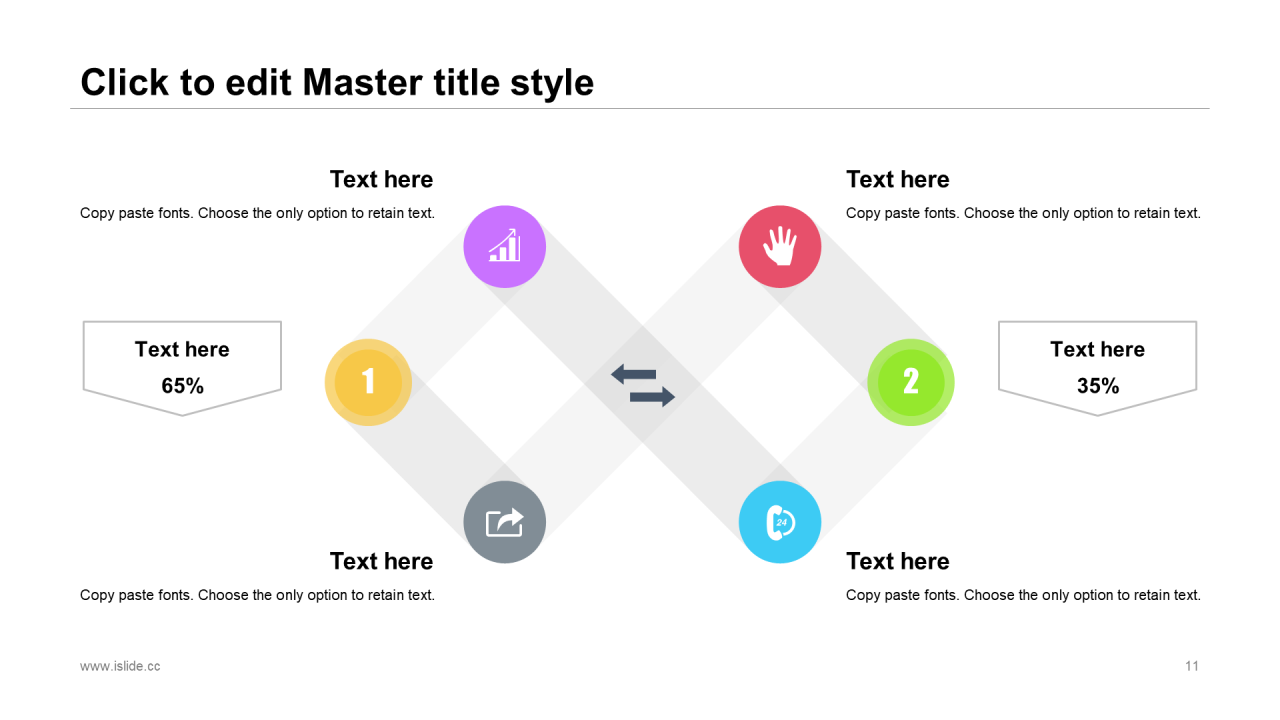 Click to edit Master title style

Text here

Copy paste fonts. Choose the only option to retain text.

Text here

Copy paste fonts. Choose the only option to retain text.

Text here

65%

1

2

Text here

35%

24

Text here

Copy paste fonts. Choose the only option to retain text.

Text here

Copy paste fonts. Choose the only option to retain text.

www.islide.cc

11